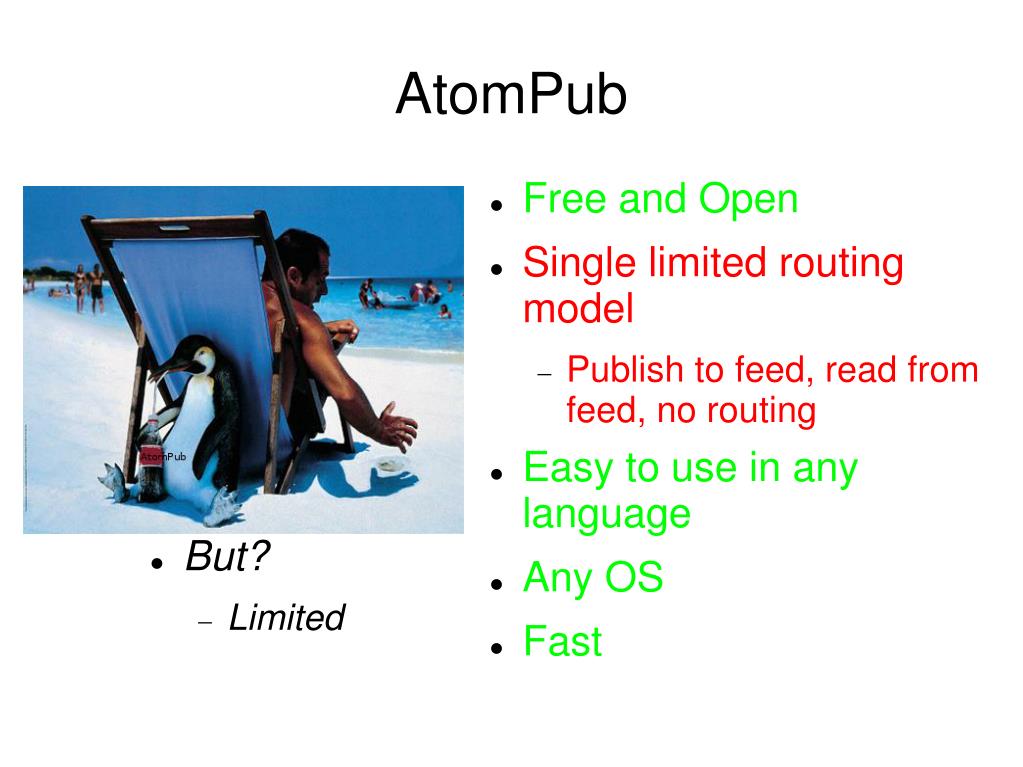 AtomPub

AtomPub

- But?
  - Limited

- Free and Open
- Single limited routing model
  - Publish to feed, read from feed, no routing
- Easy to use in any language
- Any OS
- Fast